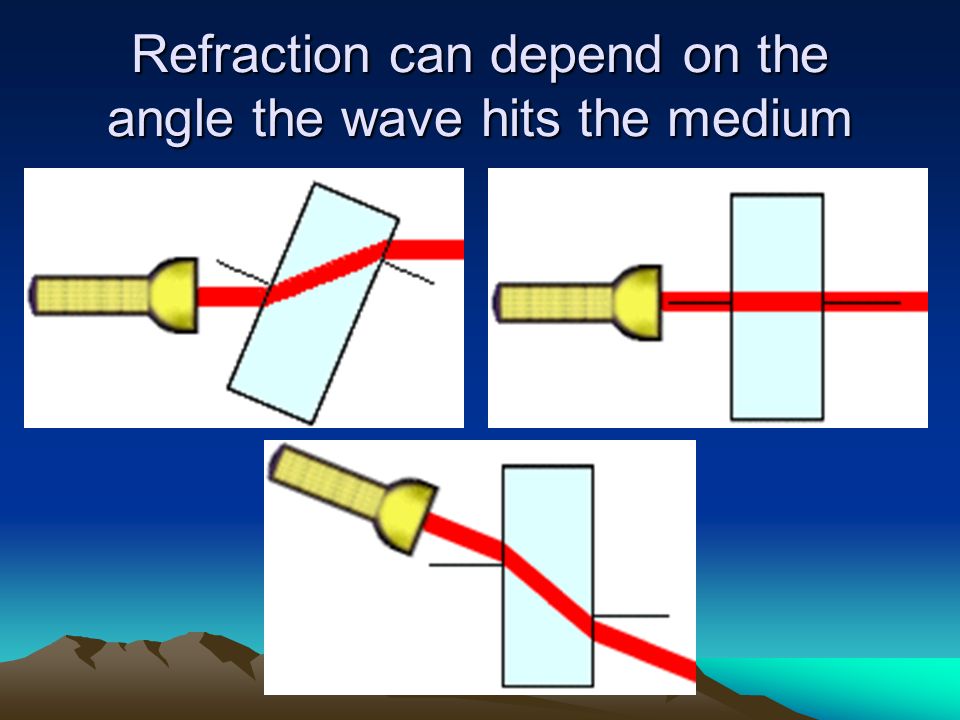 Refraction can depend on the angle the wave hits the medium